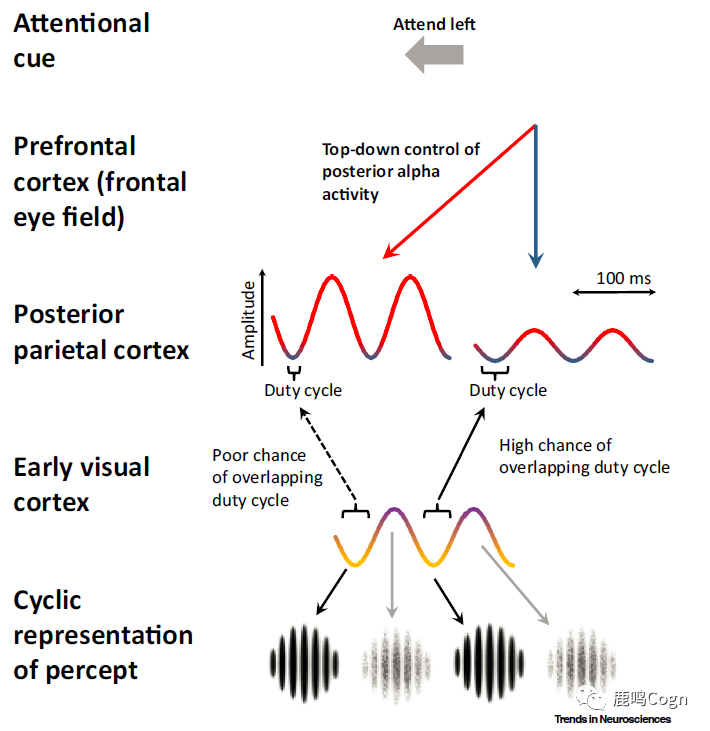 Attentional cue

Attend left

Prefrontal cortex (frontal eye field)

Top-down control of posterior alpha activity

Posterior parietal cortex

Amplitude

100 ms

Duty cycle

Duty cycle

Early visual cortex

Poor chance of overlapping duty cycle

High chance of overlapping duty cycle

Cyclic representation of percept

鹿鸣Cogn

Trends in Neurosciences